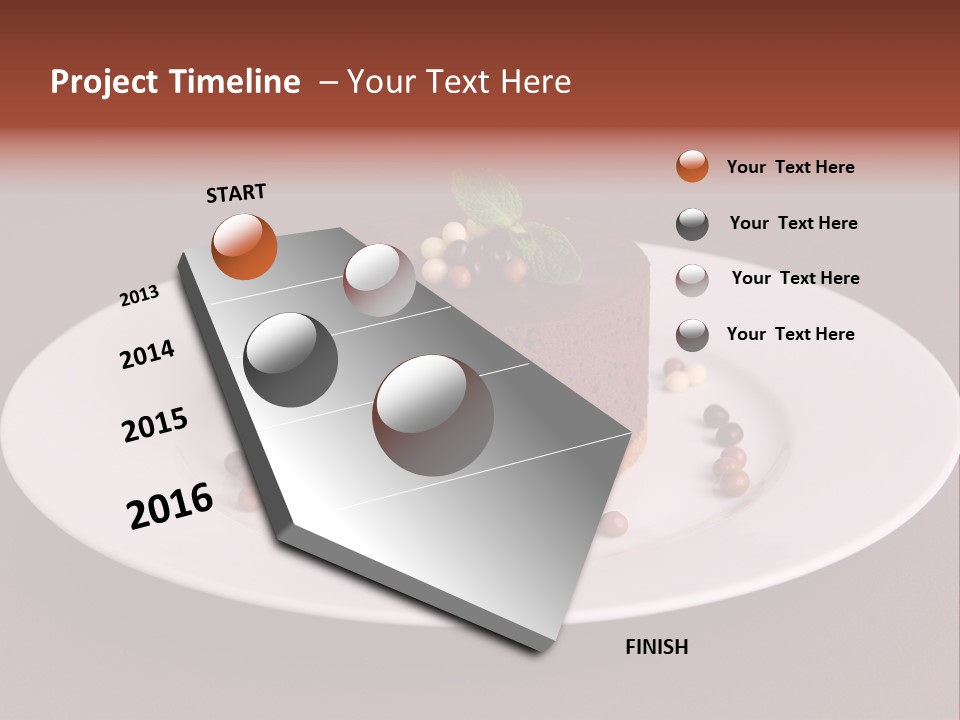 Project Timeline – Your Text Here

START

2013

2014

2015

2016

FINISH

Your Text Here

Your Text Here

Your Text Here

Your Text Here